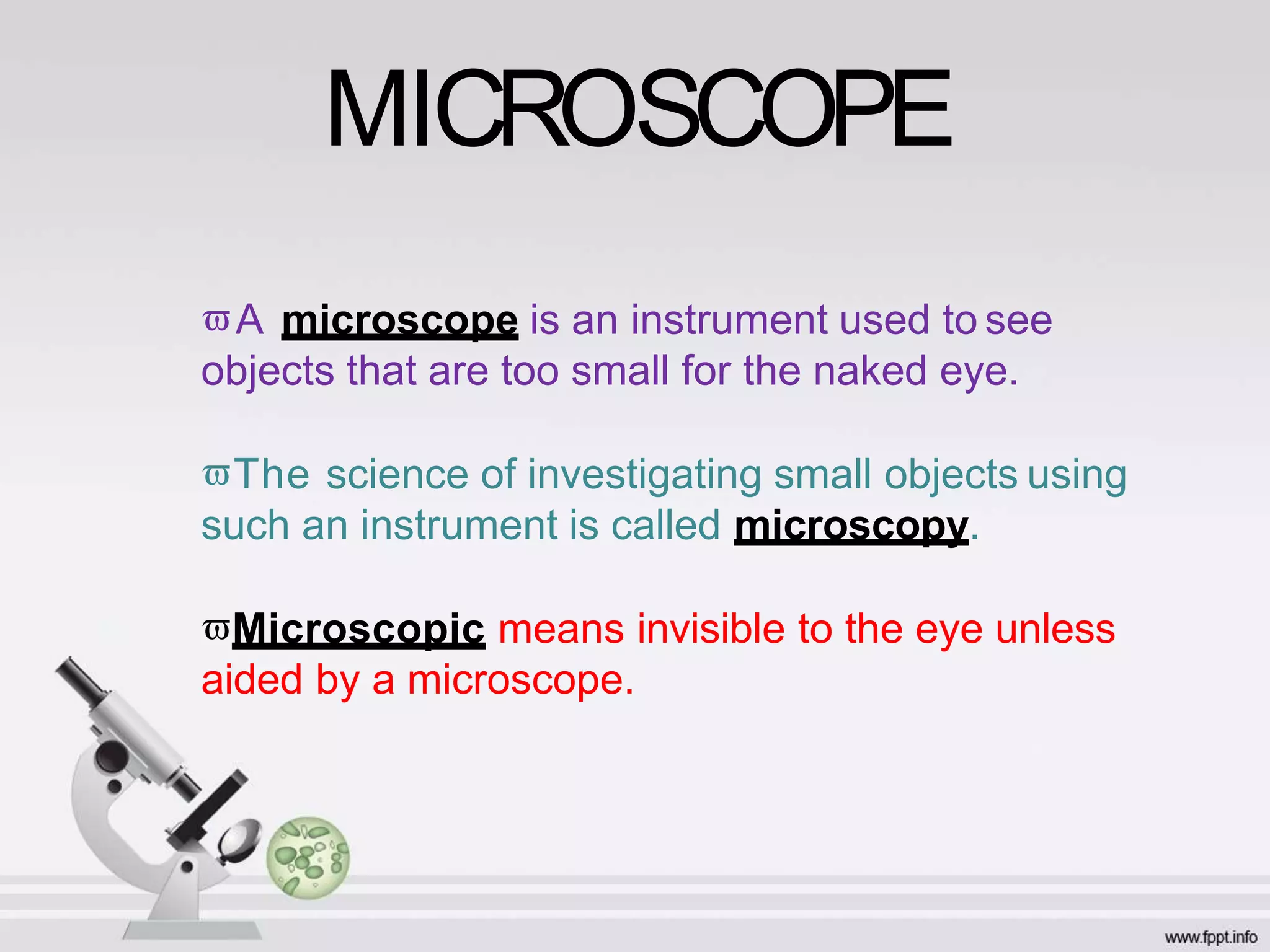 MICROSCOPE

ϖA microscope is an instrument used to see objects that are too small for the naked eye.

ϖThe science of investigating small objects using such an instrument is called microscopy.

ϖMicroscopic means invisible to the eye unless aided by a microscope.

www.fppt.info